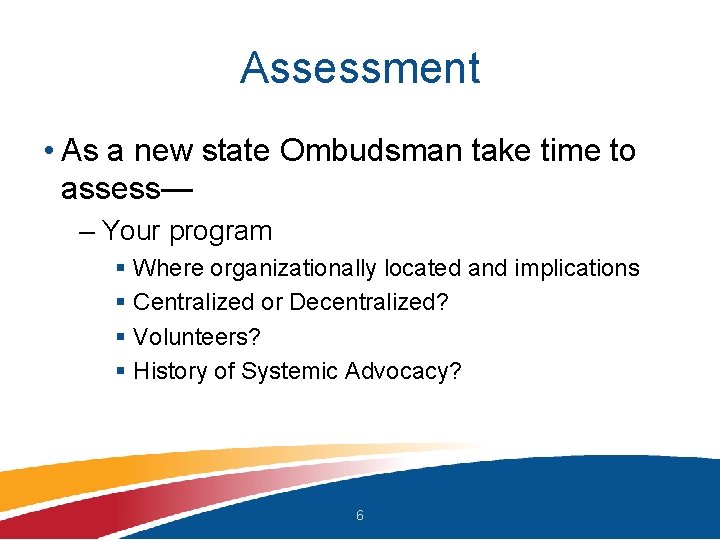 Assessment

• As a new state Ombudsman take time to assess—

– Your program

▪ Where organizationally located and implications
▪ Centralized or Decentralized?
▪ Volunteers?
▪ History of Systemic Advocacy?

6